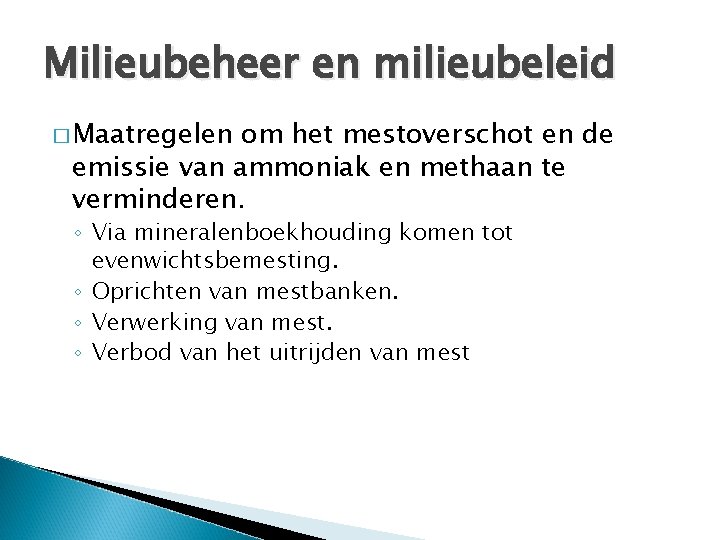 Milieubeheer en milieubeleid

□ Maatregelen om het mestoverschot en de emissie van ammoniak en methaan te verminderen.

◦ Via mineralenboekhouding komen tot evenwichtsbemesting.
◦ Oprichten van mestbanken.
◦ Verwerking van mest.
◦ Verbod van het uitrijden van mest